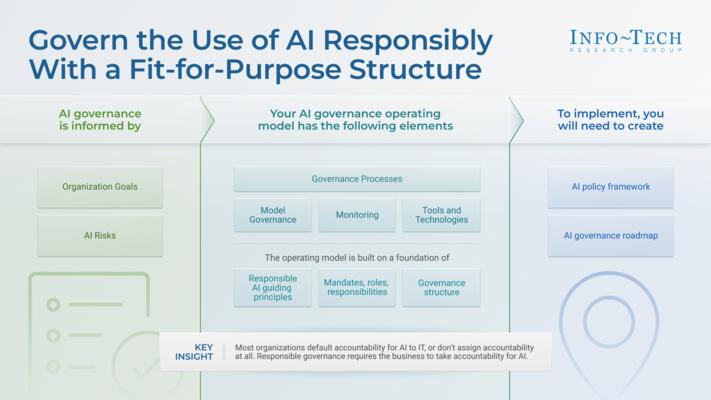 Govern the Use of AI Responsibly With a Fit-for-Purpose Structure

INFO~TECH
RESEARCH GROUP

AI governance is informed by

Organization Goals

AI Risks

Your AI governance operating model has the following elements

Governance Processes

Model Governance

Monitoring

Tools and Technologies

The operating model is built on a foundation of

Responsible AI guiding principles

Mandates, roles, responsibilities

Governance structure

To implement, you will need to create

AI policy framework

AI governance roadmap

KEY INSIGHT

Most organizations default accountability for AI to IT, or don't assign accountability at all. Responsible governance requires the business to take accountability for AI.